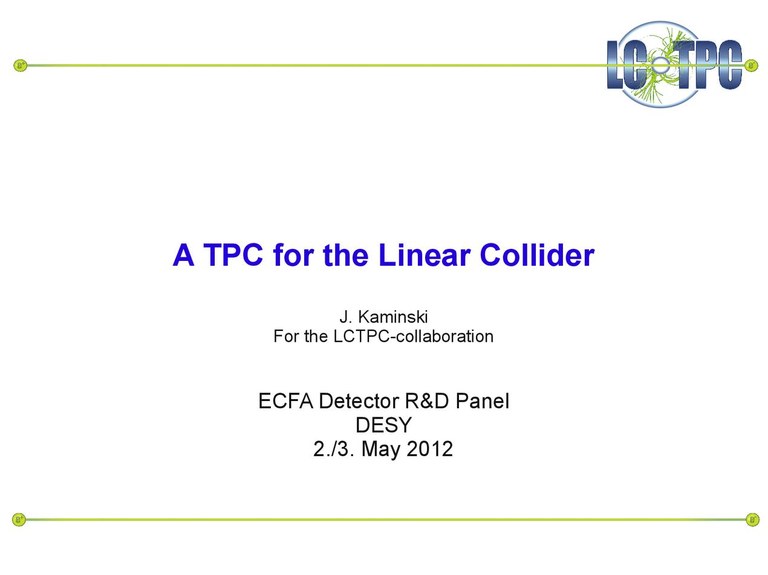 LC TPC

A TPC for the Linear Collider

J. Kaminski
For the LCTPC-collaboration

ECFA Detector R&D Panel
DESY
2./3. May 2012